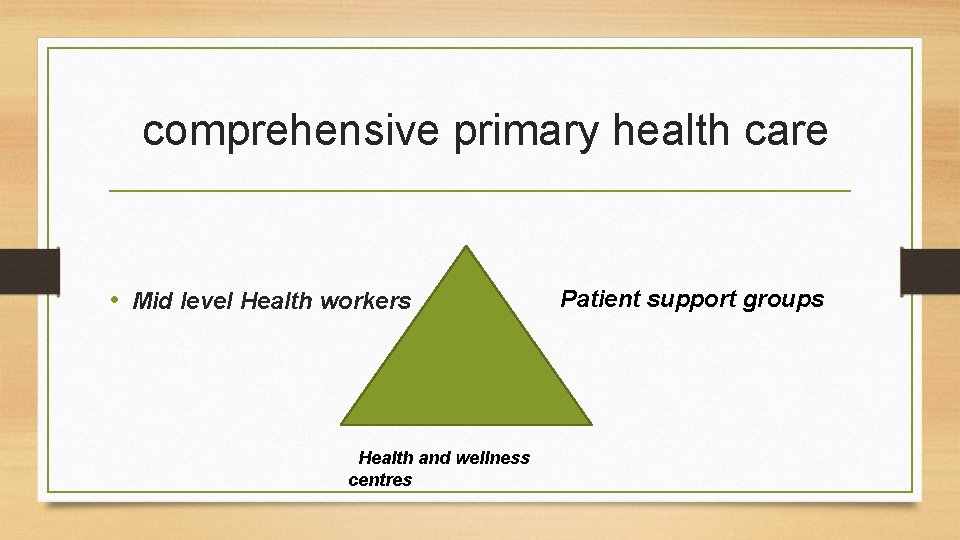 comprehensive primary health care

• Mid level Health workers

Patient support groups

Health and wellness centres